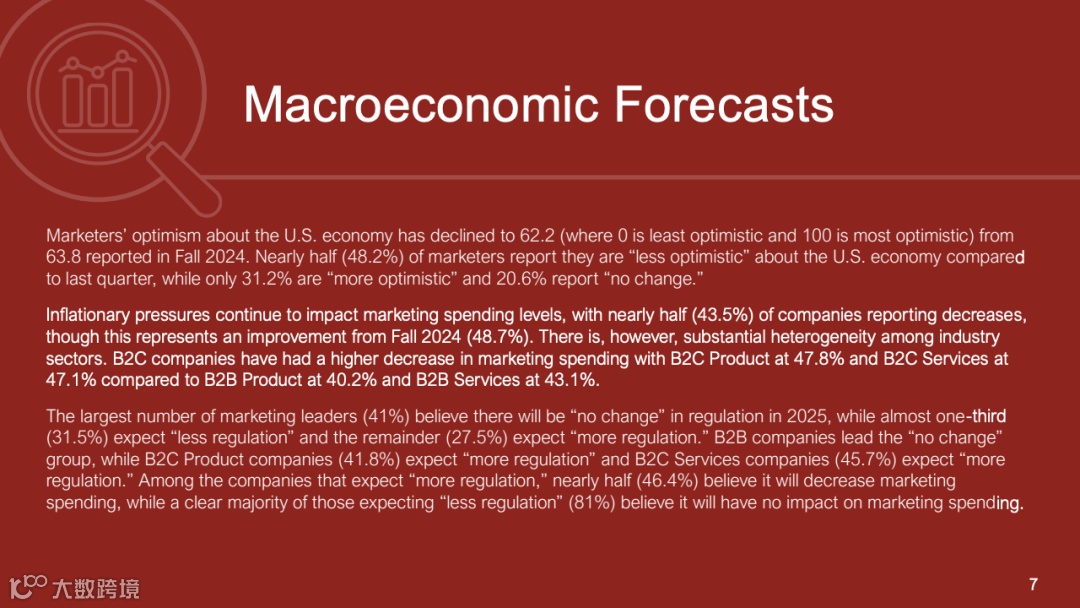 Macroeconomic Forecasts

Marketers' optimism about the U.S. economy has declined to 62.2 (where 0 is least optimistic and 100 is most optimistic) from 63.8 reported in Fall 2024. Nearly half (48.2%) of marketers report they are "less optimistic" about the U.S. economy compared to last quarter, while only 31.2% are "more optimistic" and 20.6% report "no change."

Inflationary pressures continue to impact marketing spending levels, with nearly half (43.5%) of companies reporting decreases, though this represents an improvement from Fall 2024 (48.7%). There is, however, substantial heterogeneity among industry sectors. B2C companies have had a higher decrease in marketing spending with B2C Product at 47.8% and B2C Services at 47.1% compared to B2B Product at 40.2% and B2B Services at 43.1%.

The largest number of marketing leaders (41%) believe there will be "no change" in regulation in 2025, while almost one-third (31.5%) expect "less regulation" and the remainder (27.5%) expect "more regulation." B2B companies lead the "no change" group, while B2C Product companies (41.8%) expect "more regulation" and B2C Services companies (45.7%) expect "more regulation." Among the companies that expect "more regulation," nearly half (46.4%) believe it will decrease marketing spending, while a clear majority of those expecting "less regulation" (81%) believe it will have no impact on marketing spending.

大数跨境

7